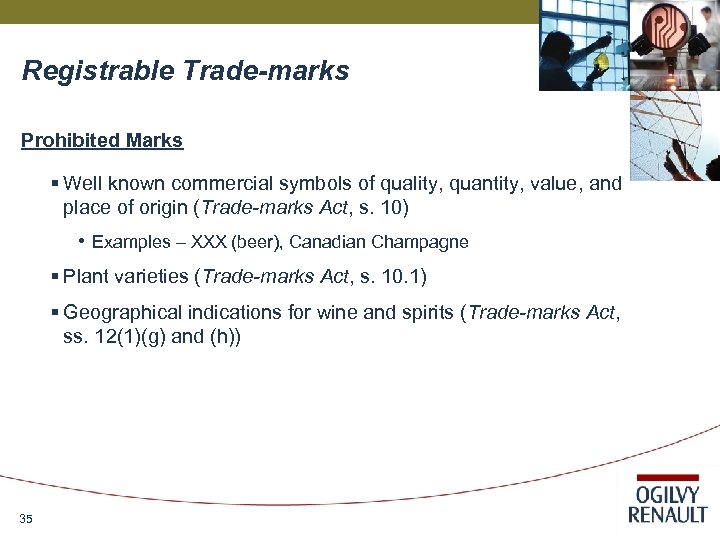 Registrable Trade-marks

Prohibited Marks

▪ Well known commercial symbols of quality, quantity, value, and place of origin (Trade-marks Act, s. 10)

• Examples – XXX (beer), Canadian Champagne

▪ Plant varieties (Trade-marks Act, s. 10.1)

▪ Geographical indications for wine and spirits (Trade-marks Act, ss. 12(1)(g) and (h))

35

OGILVY RENAULT